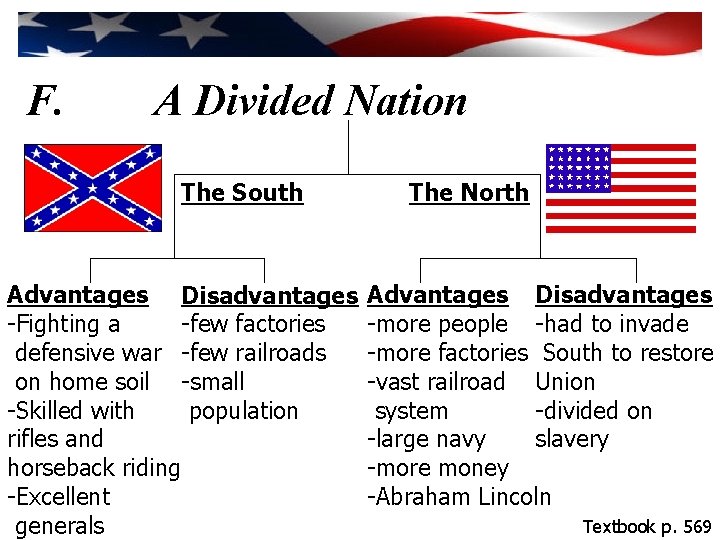 F. A Divided Nation

The South

The North

Advantages
-Fighting a defensive war on home soil
-Skilled with rifles and horseback riding
-Excellent generals

Disadvantages
-few factories
-few railroads
-small population

Advantages
-more people
-more factories
-vast railroad system
-large navy
-more money
-Abraham Lincoln

Disadvantages
-had to invade South to restore Union
-divided on slavery

Textbook p. 569